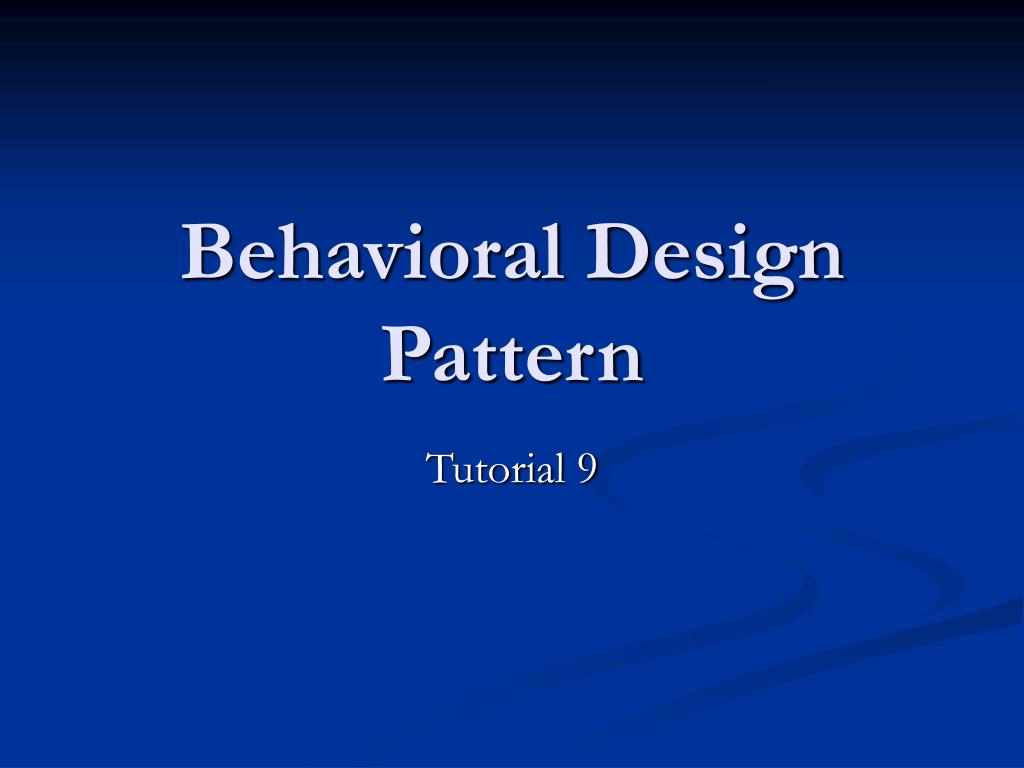 Behavioral Design Pattern

Tutorial 9